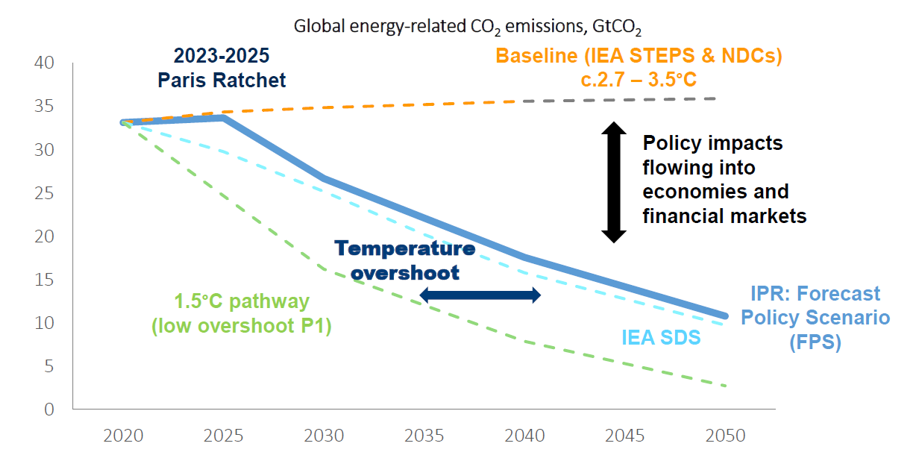 Global energy-related $CO_2$ emissions, $GtCO_2$

2023-2025
Paris Ratchet

Baseline (IEA STEPS & NDCs)
c.2.7 – 3.5°C

Policy impacts flowing into economies and financial markets

Temperature overshoot

1.5°C pathway
(low overshoot P1)

IEA SDS

IPR: Forecast Policy Scenario (FPS)

40
35
30
25
20
15
10
5
0

2020
2025
2030
2035
2040
2045
2050